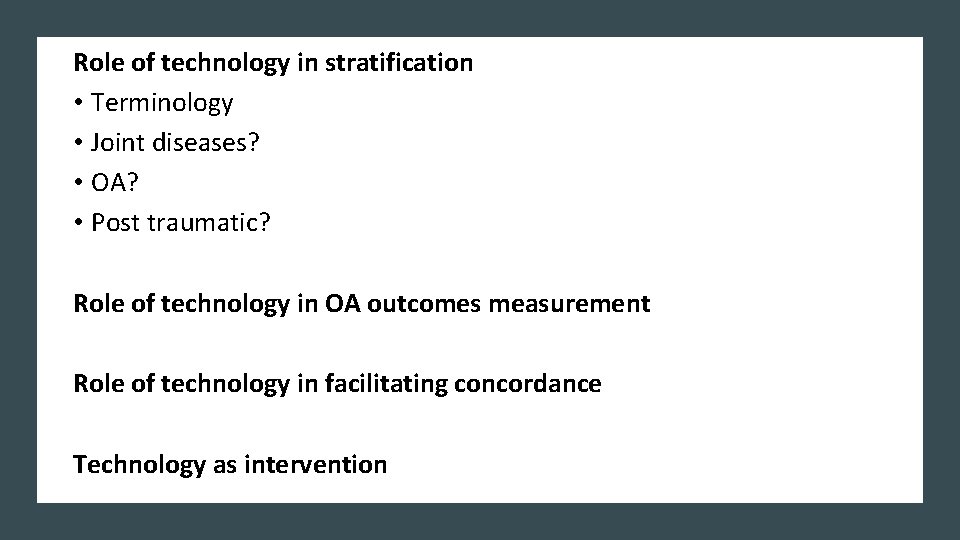 Role of technology in stratification
• Terminology
• Joint diseases?
• OA?
• Post traumatic?

Role of technology in OA outcomes measurement

Role of technology in facilitating concordance

Technology as intervention